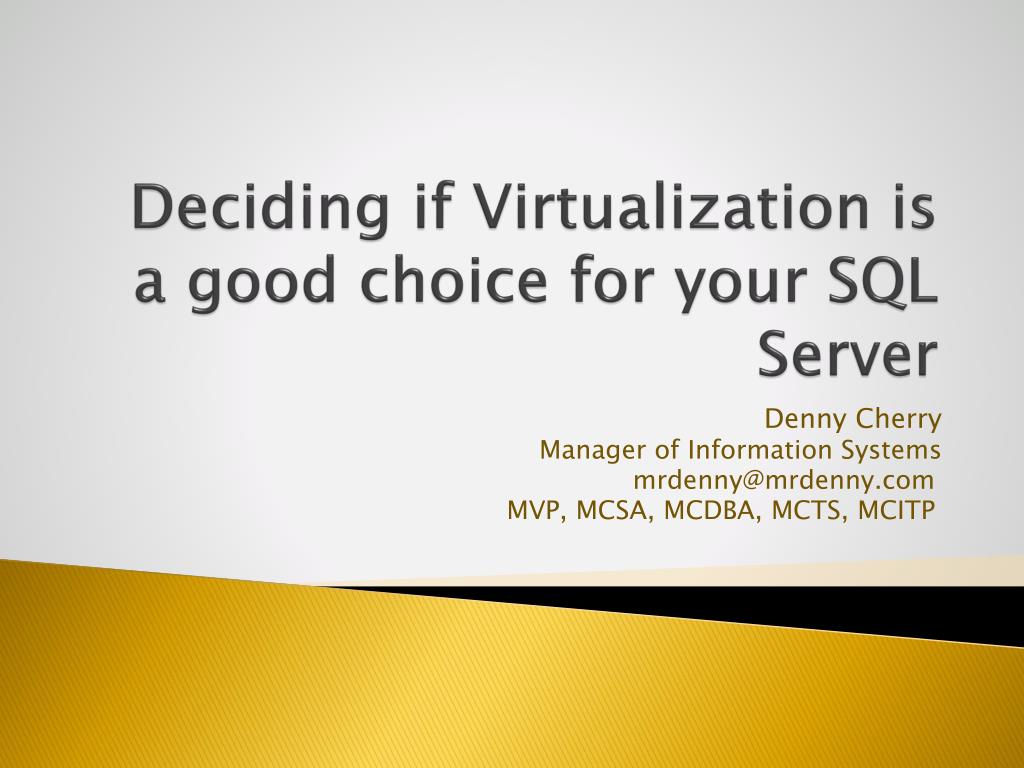 Deciding if Virtualization is a good choice for your SQL Server

Denny Cherry
Manager of Information Systems
mrdenny@mrdenny.com
MVP, MCSA, MCDBA, MCTS, MCITP